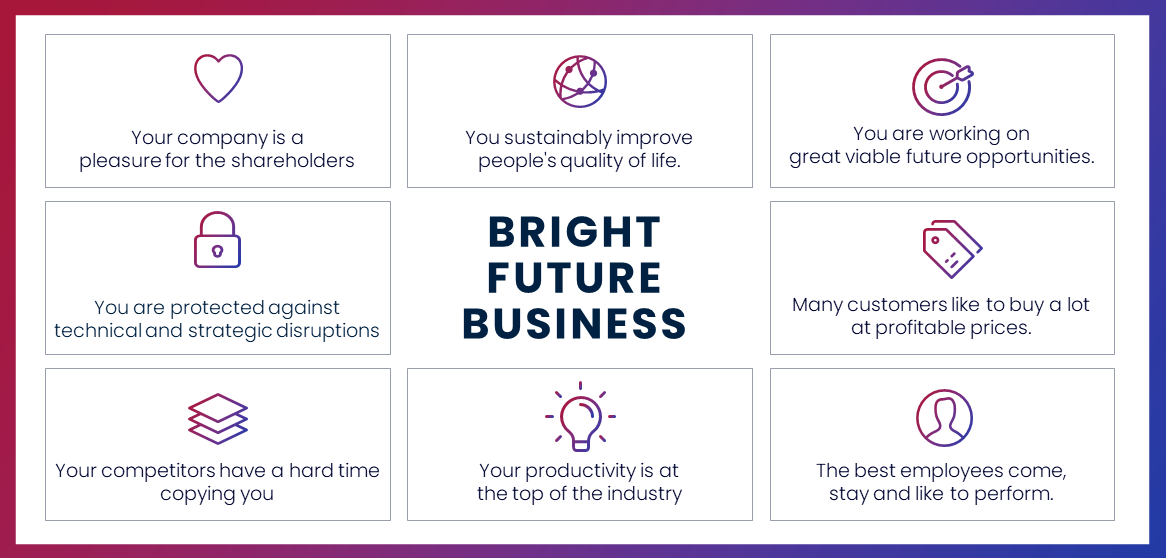 Your company is a pleasure for the shareholders

You sustainably improve people's quality of life.

You are working on great viable future opportunities.

You are protected against technical and strategic disruptions

BRIGHT FUTURE BUSINESS

Many customers like to buy a lot at profitable prices.

Your competitors have a hard time copying you

Your productivity is at the top of the industry

The best employees come, stay and like to perform.